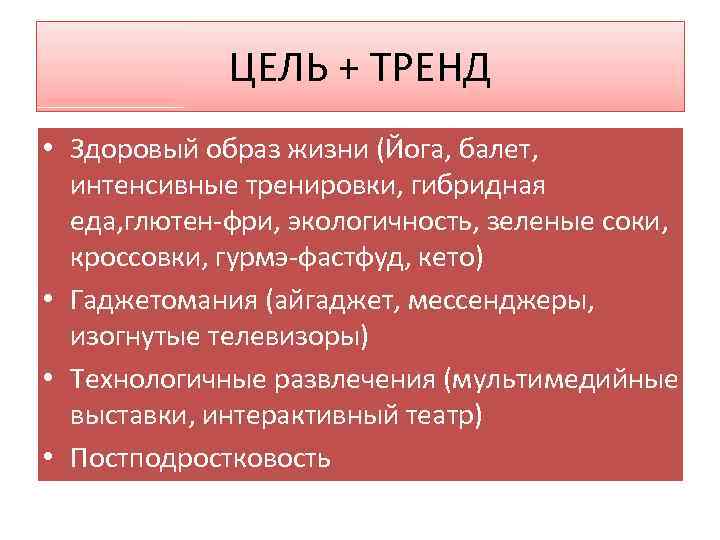 ЦЕЛЬ + ТРЕНД

• Здоровый образ жизни (Йога, балет, интенсивные тренировки, гибридная еда,глютен-фри, экологичность, зеленые соки, кроссовки, гурмэ-фастфуд, кето)
• Гаджетомания (айгаджет, мессенджеры, изогнутые телевизоры)
• Технологичные развлечения (мультимедийные выставки, интерактивный театр)
• Постподростковость